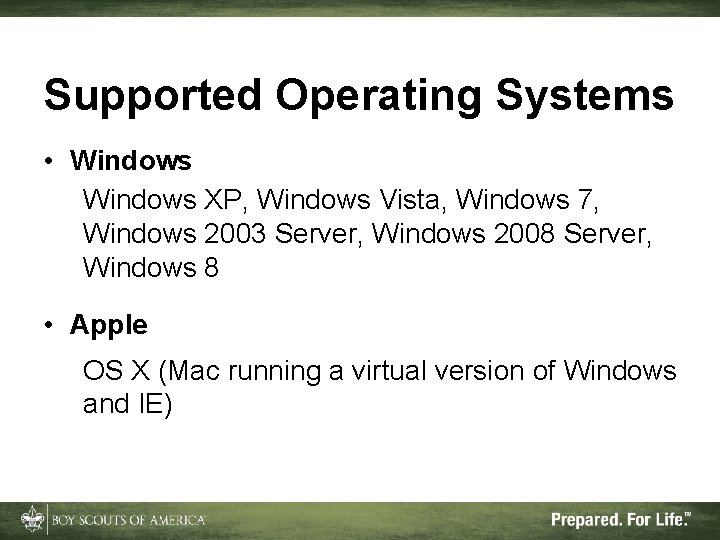 Supported Operating Systems

• Windows

Windows XP, Windows Vista, Windows 7, Windows 2003 Server, Windows 2008 Server, Windows 8

• Apple

OS X (Mac running a virtual version of Windows and IE)

BOY SCOUTS OF AMERICA

Prepared. For Life.™